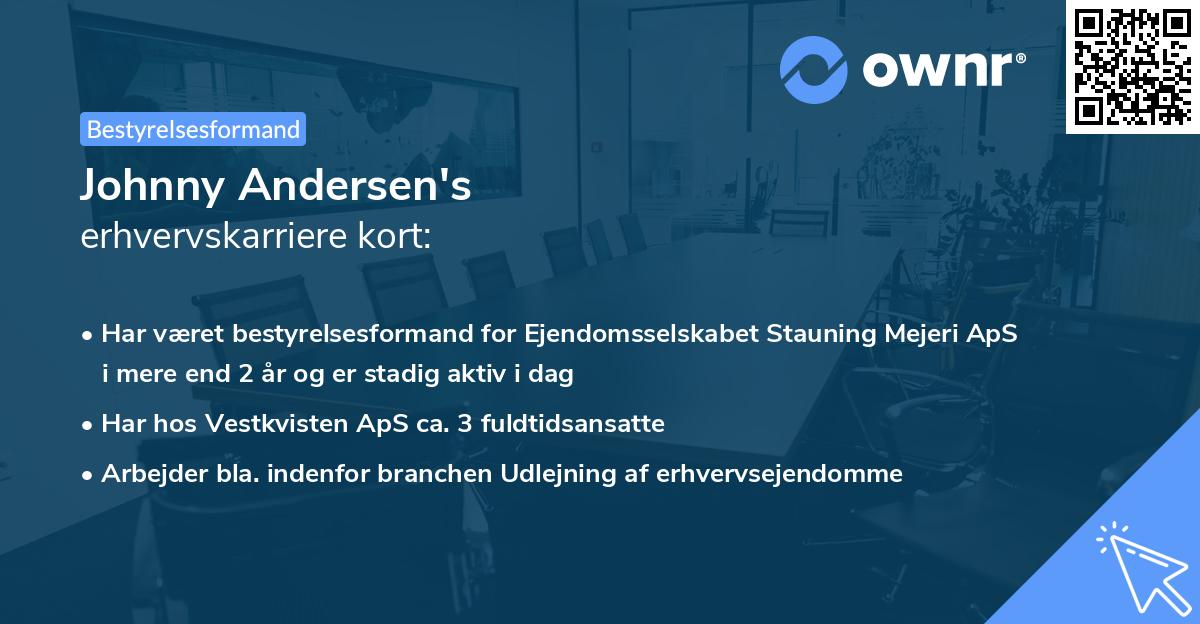 ownr®

Bestyrelsesformand

Johnny Andersen's
erhvervskarriere kort:

• Har været bestyrelsesformand for Ejendomsselskabet Stauning Mejeri ApS i mere end 2 år og er stadig aktiv i dag
• Har hos Vestkvisten ApS ca. 3 fuldtidsansatte
• Arbejder bla. indenfor branchen Udlejning af erhvervsejendomme